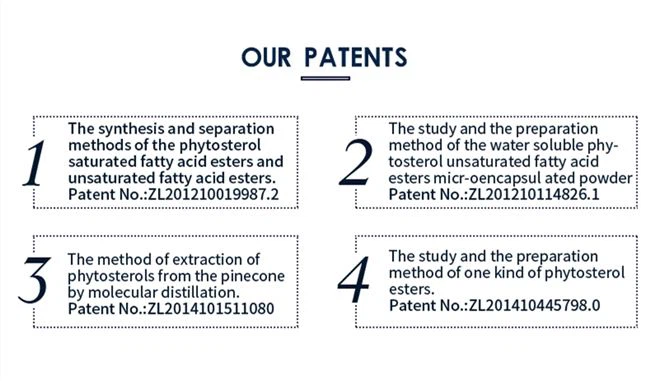 OUR PATENTS

1
The synthesis and separation methods of the phytosterol saturated fatty acid esters and unsaturated fatty acid esters.
Patent No.:ZL201210019987.2

2
The study and the preparation method of the water soluble phytosterol unsaturated fatty acid esters micr-oencapsul ated powder
Patent No.:ZL201210114826.1

3
The method of extraction of phytosterols from the pinecone by molecular distillation.
Patent No.:ZL2014101511080

4
The study and the preparation method of one kind of phytosterol esters.
Patent No.:ZL201410445798.0